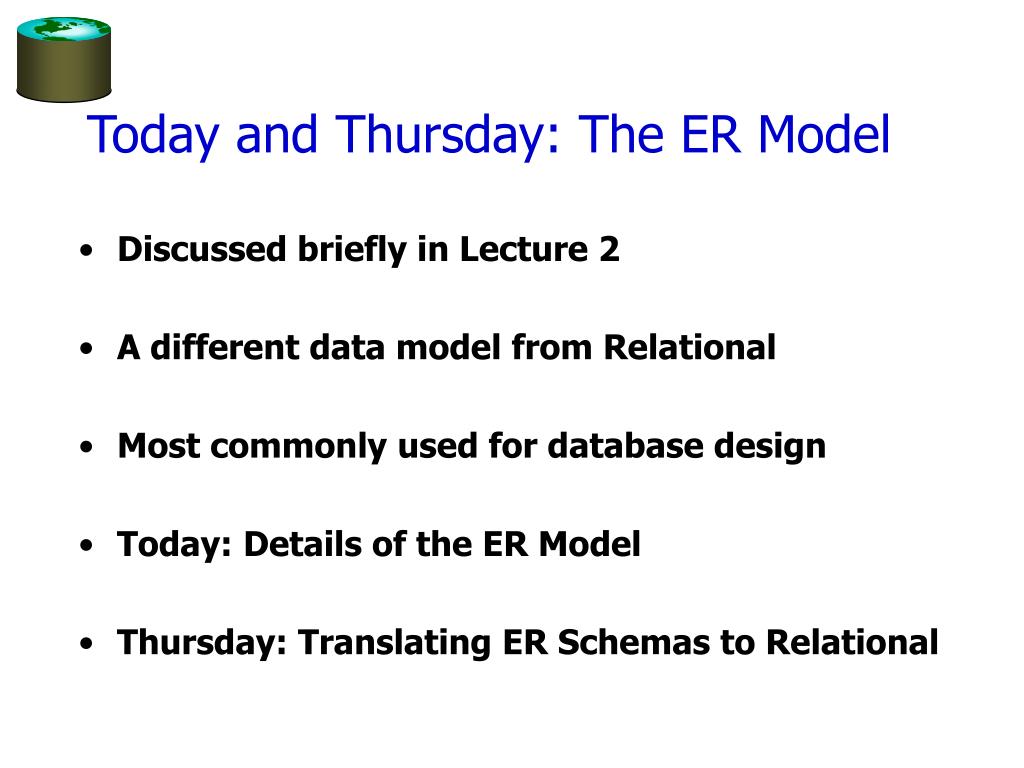 Today and Thursday: The ER Model

• Discussed briefly in Lecture 2

• A different data model from Relational

• Most commonly used for database design

• Today: Details of the ER Model

• Thursday: Translating ER Schemas to Relational